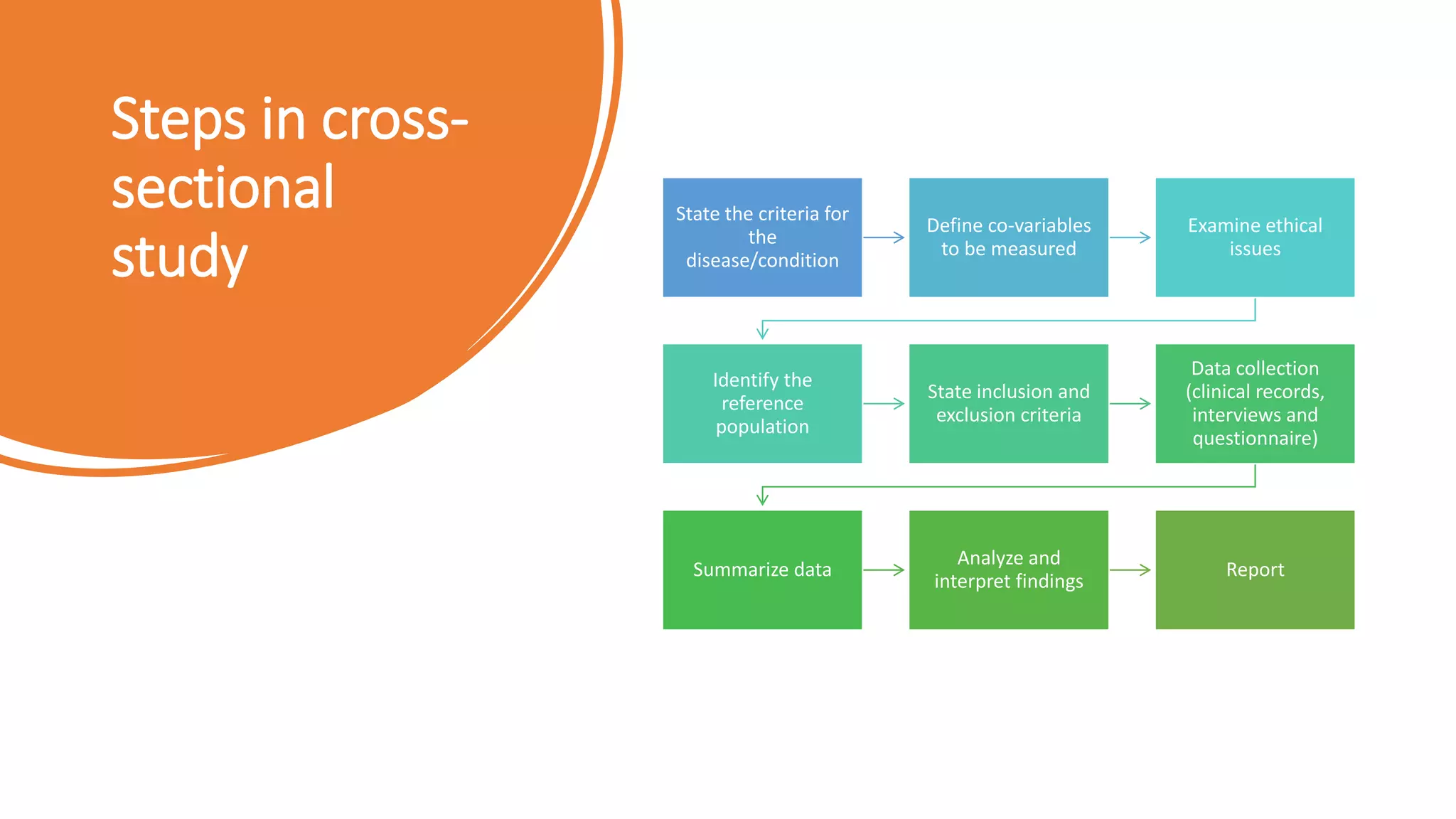 Steps in cross-sectional study

State the criteria for the disease/condition

Define co-variables to be measured

Examine ethical issues

Identify the reference population

State inclusion and exclusion criteria

Data collection (clinical records, interviews and questionnaire)

Summarize data

Analyze and interpret findings

Report